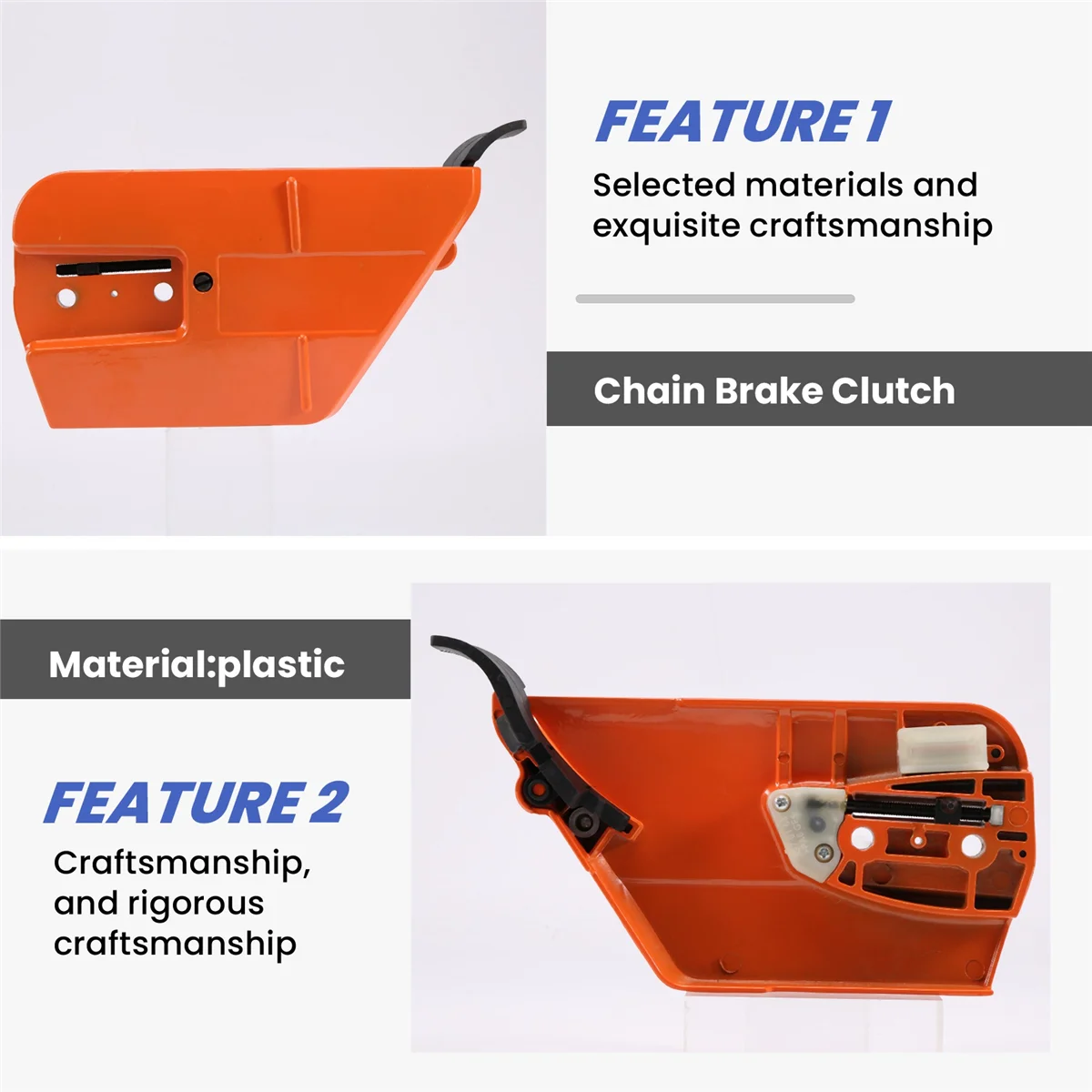 FEATURE 1

Selected materials and exquisite craftsmanship

Chain Brake Clutch

Material:plastic

FEATURE 2

Craftsmanship, and rigorous craftsmanship